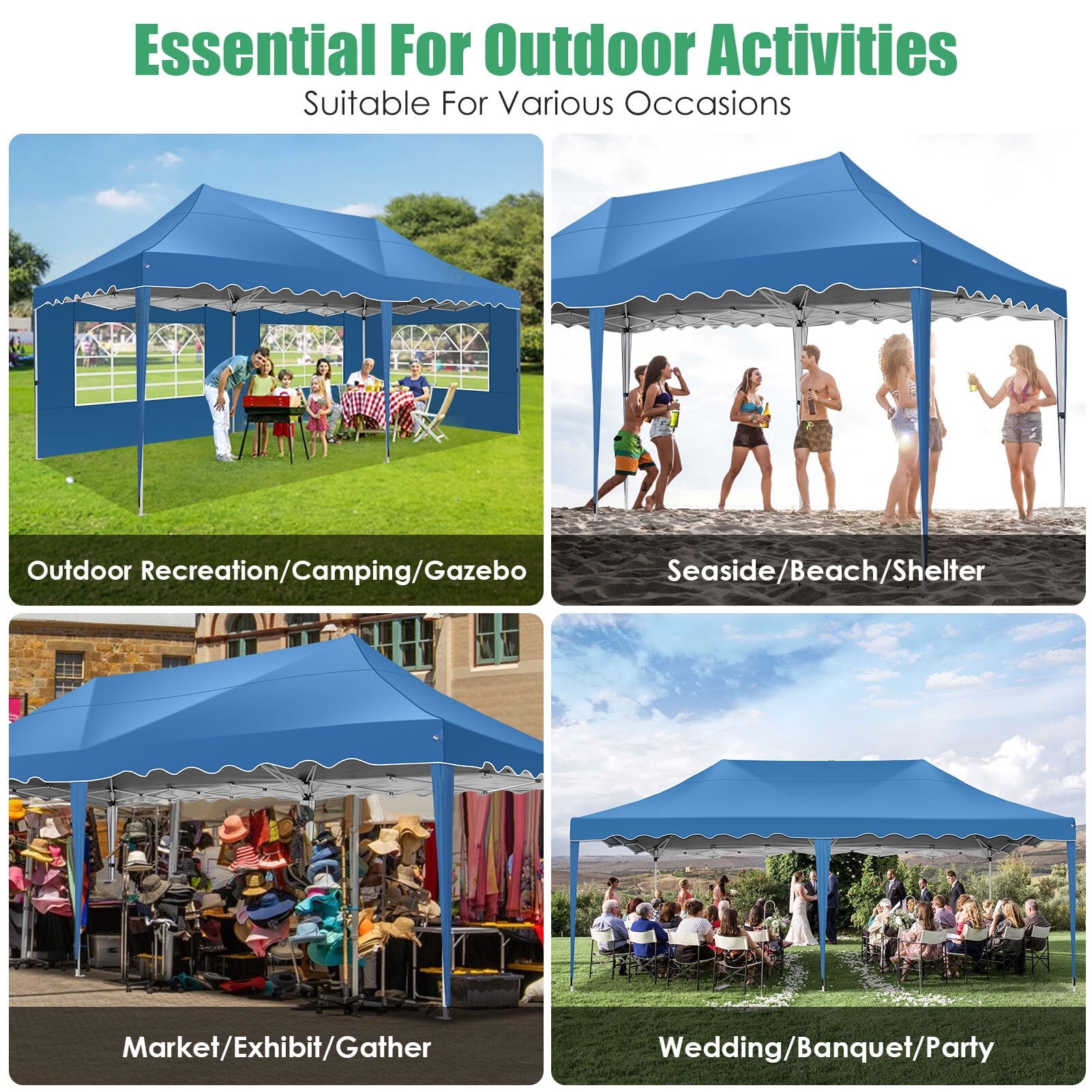 Essential For Outdoor Activities
Suitable For Various Occasions

Outdoor Recreation/Camping/Gazebo

Seaside/Beach/Shelter

Market/Exhibit/Gather

Wedding/Banquet/Party